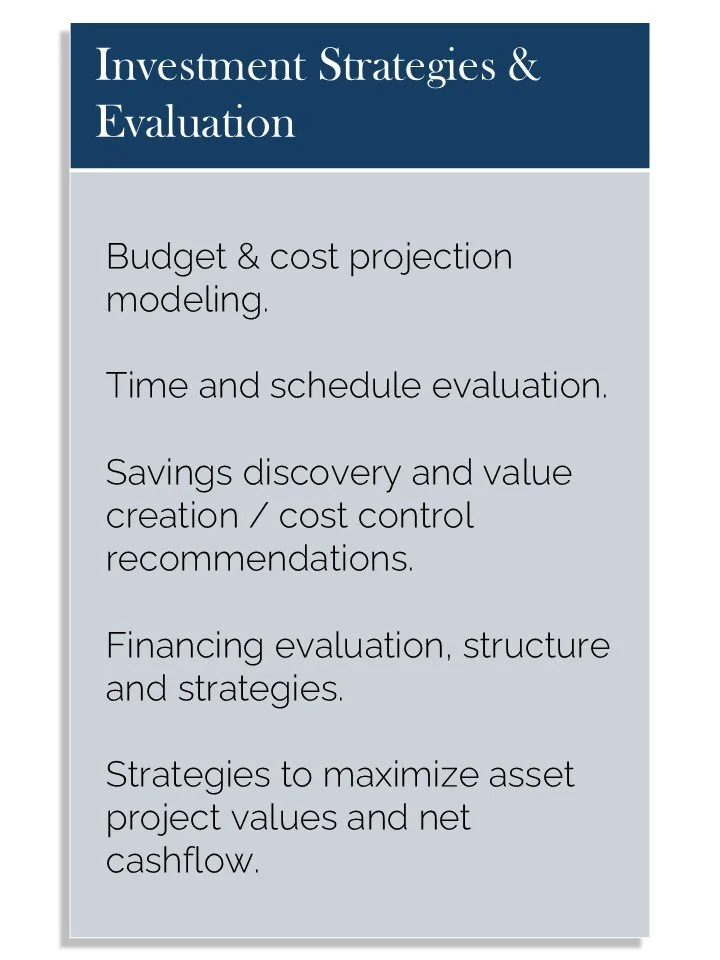 Investment Strategies & Evaluation

Budget & cost projection modeling.

Time and schedule evaluation.

Savings discovery and value creation / cost control recommendations.

Financing evaluation, structure and strategies.

Strategies to maximize asset project values and net cashflow.